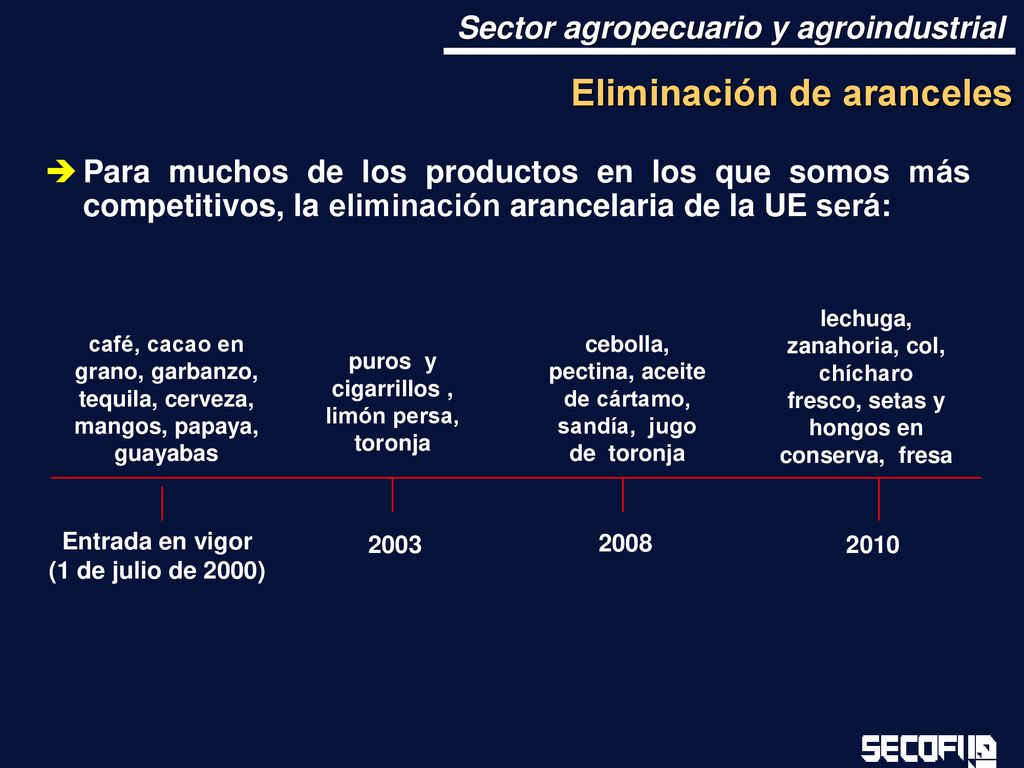 Sector agropecuario y agroindustrial

Eliminación de aranceles

Para muchos de los productos en los que somos más competitivos, la eliminación arancelaria de la UE será:

café, cacao en grano, garbanzo, tequila, cerveza, mangos, papaya, guayabas

puros y cigarrillos , limón persa, toronja

cebolla, pectina, aceite de cártamo, sandía, jugo de toronja

lechuga, zanahoria, col, chícharo fresco, setas y hongos en conserva, fresa

Entrada en vigor (1 de julio de 2000)

2003

2008

2010

SECOFI